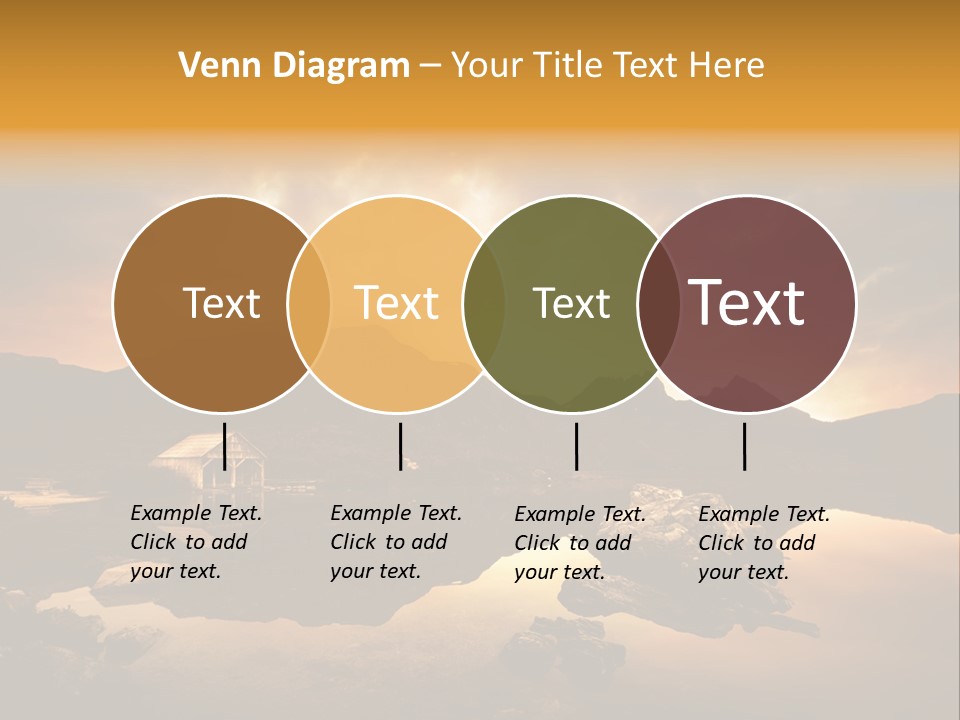 Venn Diagram – Your Title Text Here

Text

Text

Text

Text

Example Text. Click to add your text.

Example Text. Click to add your text.

Example Text. Click to add your text.

Example Text. Click to add your text.